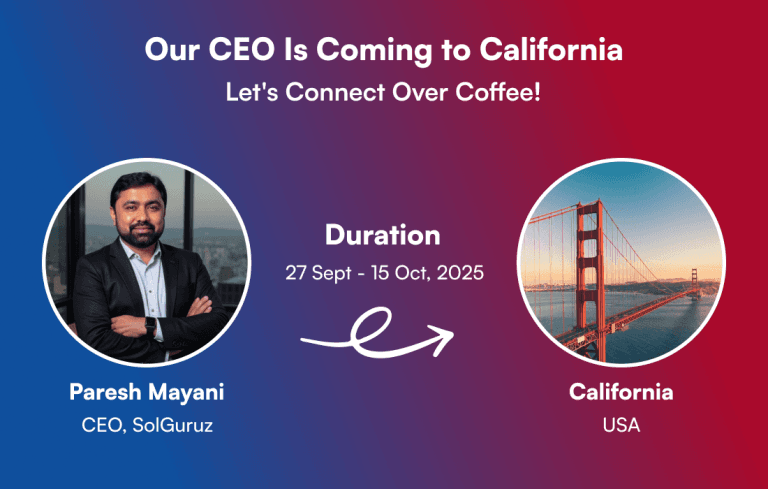 Our CEO Is Coming to California
Let's Connect Over Coffee!

Duration
27 Sept - 15 Oct, 2025

Paresh Mayani
CEO, SolGuruz

California
USA